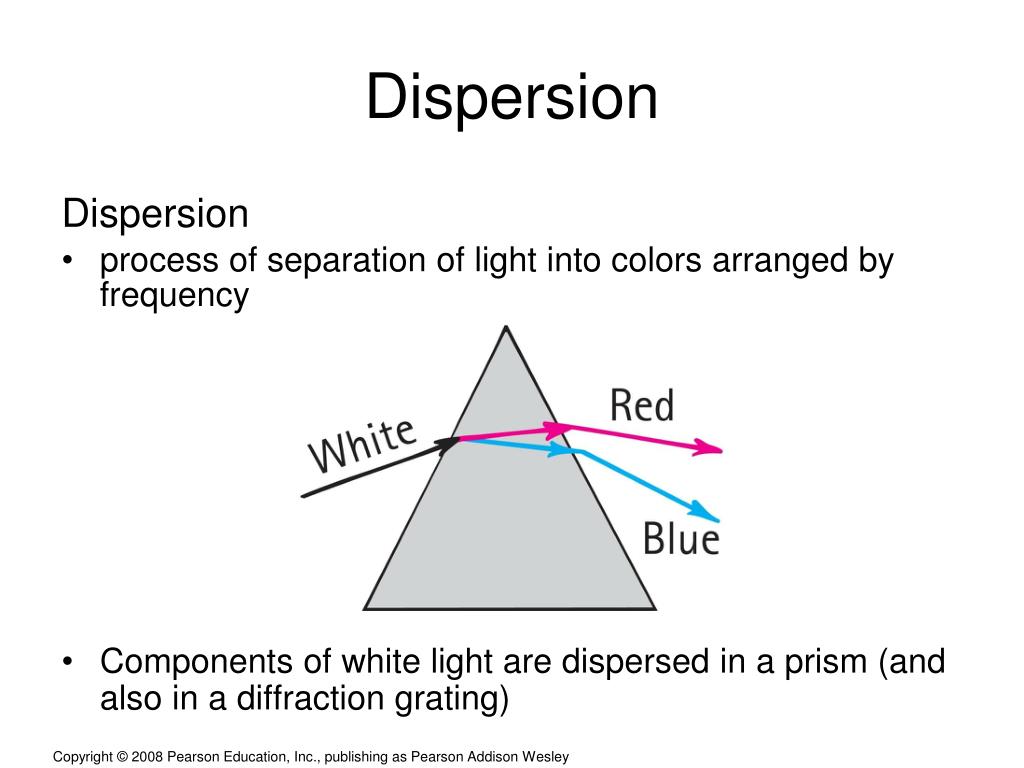 Dispersion

Dispersion

• process of separation of light into colors arranged by frequency

White

Red

Blue

• Components of white light are dispersed in a prism (and also in a diffraction grating)

Copyright © 2008 Pearson Education, Inc., publishing as Pearson Addison Wesley